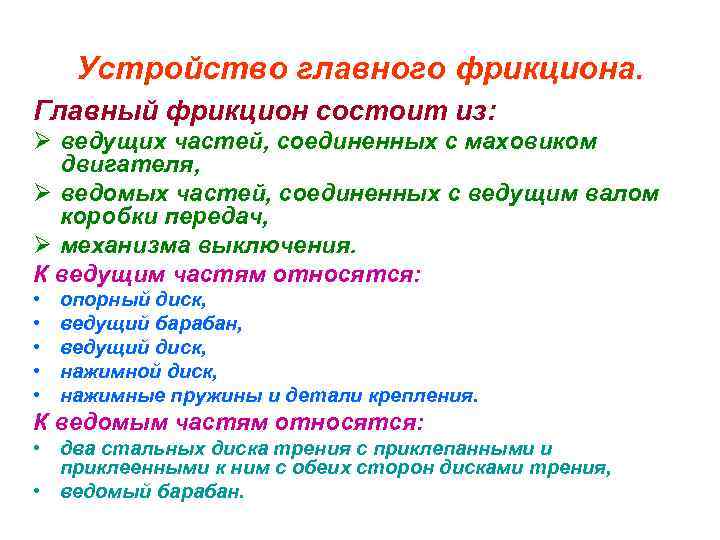 Устройство главного фрикциона.

Главный фрикцион состоит из:

➢ ведущих частей, соединенных с маховиком двигателя,

➢ ведомых частей, соединенных с ведущим валом коробки передач,

➢ механизма выключения.

К ведущим частям относятся:

• опорный диск,
• ведущий барабан,
• ведущий диск,
• нажимной диск,
• нажимные пружины и детали крепления.

К ведомым частям относятся:

• два стальных диска трения с приклепанными и приклеенными к ним с обеих сторон дисками трения,
• ведомый барабан.